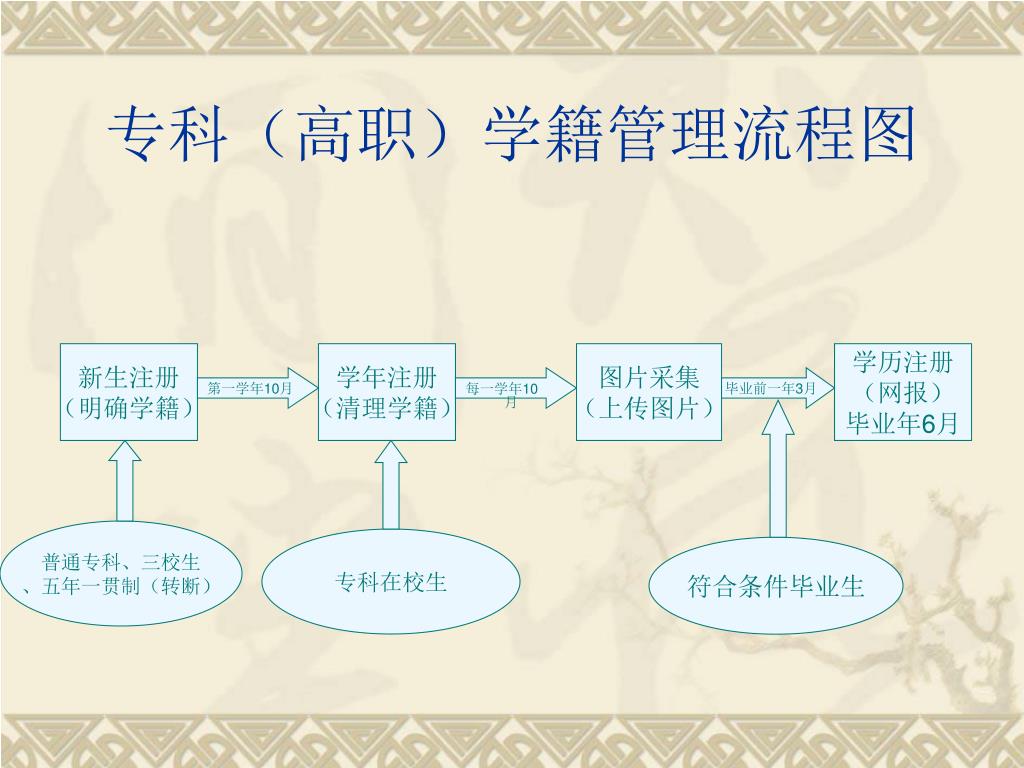 专科（高职）学籍管理流程图

新生注册（明确学籍）

第一学年10月

学年注册（清理学籍）

每一学年10月

图片采集（上传图片）

毕业前一年3月

学历注册（网报）毕业年6月

普通专科、三校生、五年一贯制（转断）

专科在校生

符合条件毕业生